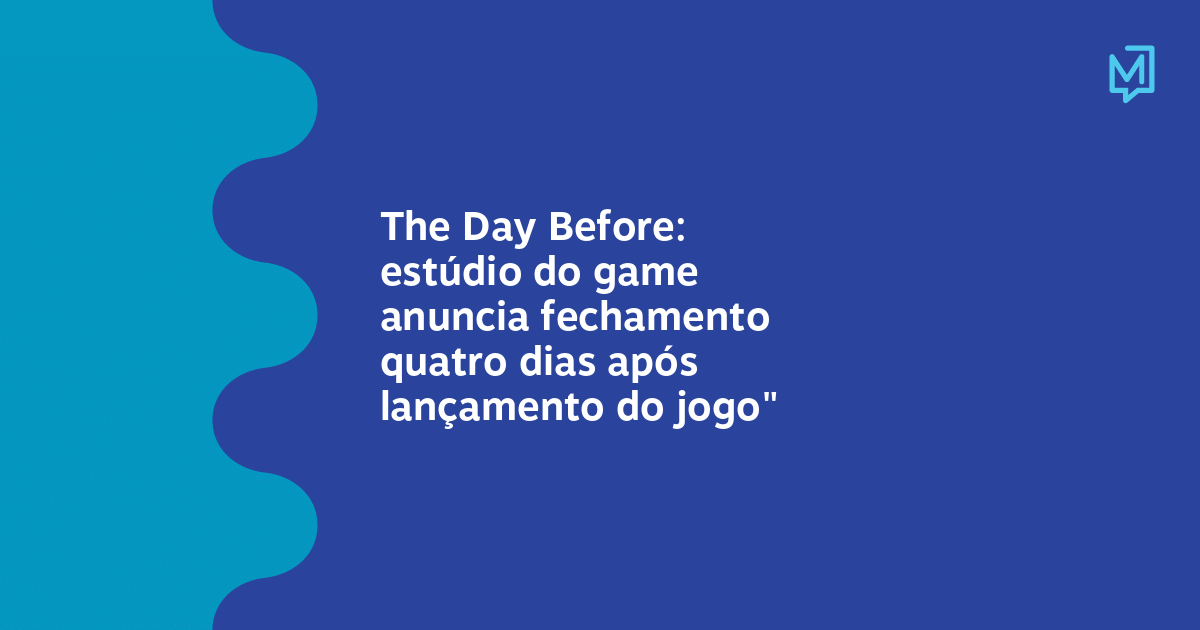 M

The Day Before: estúdio do game anuncia fechamento quatro dias após lançamento do jogo"